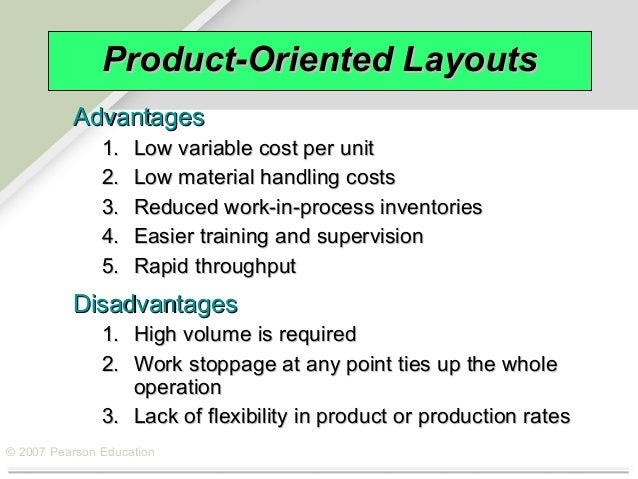 Product-Oriented Layouts

Advantages

1. Low variable cost per unit
2. Low material handling costs
3. Reduced work-in-process inventories
4. Easier training and supervision
5. Rapid throughput

Disadvantages

1. High volume is required
2. Work stoppage at any point ties up the whole operation
3. Lack of flexibility in product or production rates

© 2007 Pearson Education